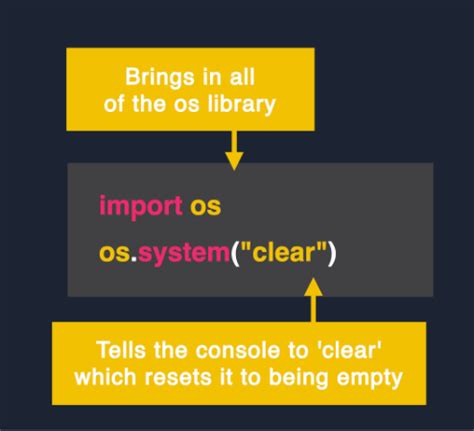 Brings in all of the os library

import os

os.system("clear")

Tells the console to 'clear' which resets it to being empty